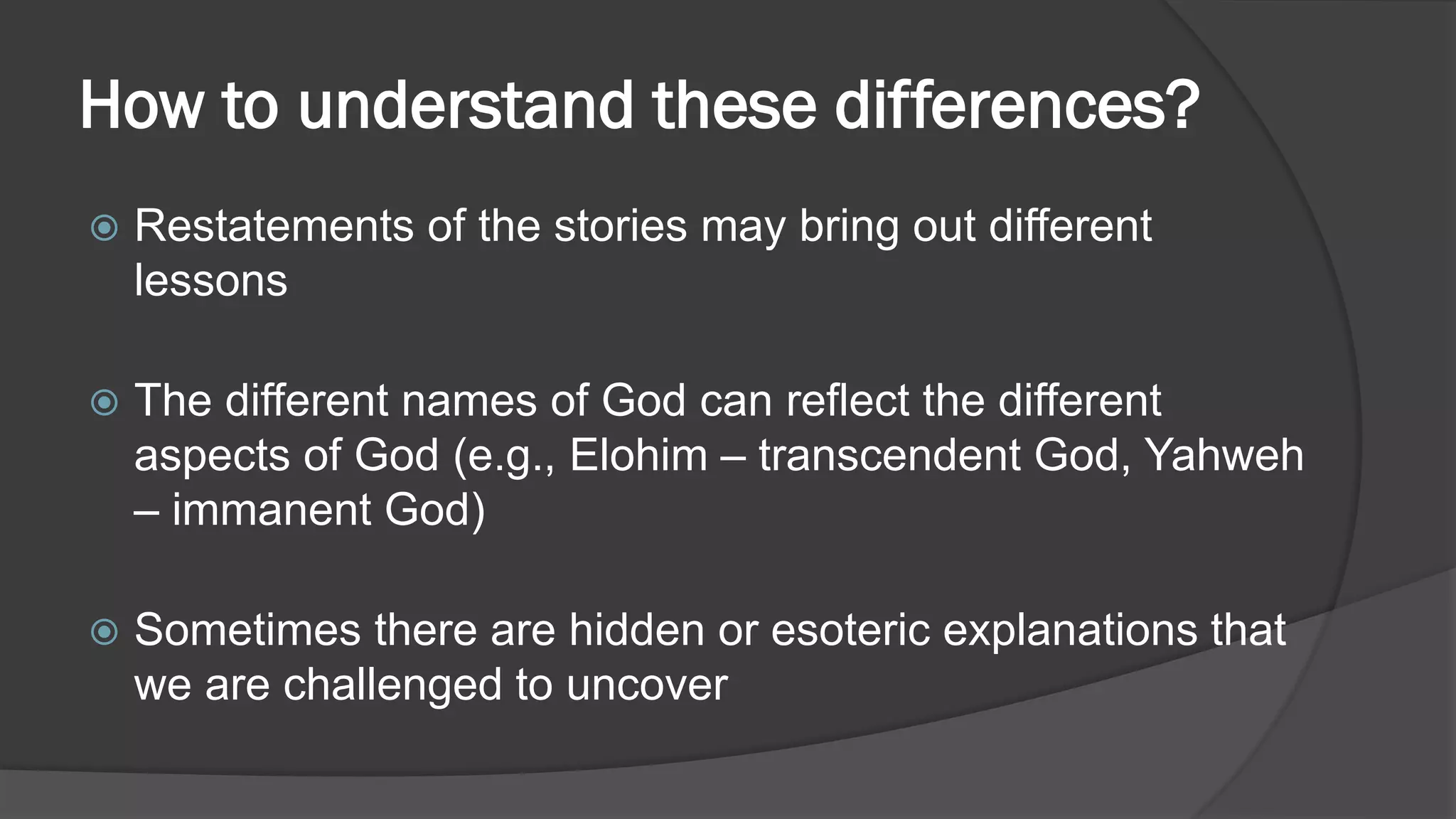 How to understand these differences?

Restatements of the stories may bring out different lessons

The different names of God can reflect the different aspects of God (e.g., Elohim – transcendent God, Yahweh – immanent God)

Sometimes there are hidden or esoteric explanations that we are challenged to uncover